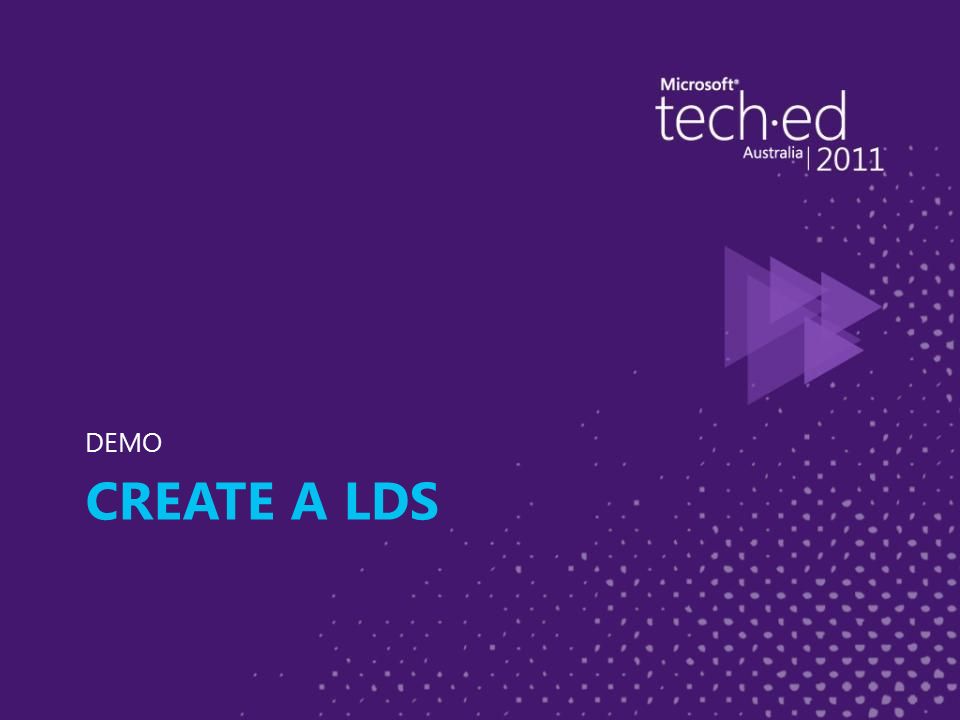 Microsoft®
tech·ed
Australia | 2011

DEMO

CREATE A LDS